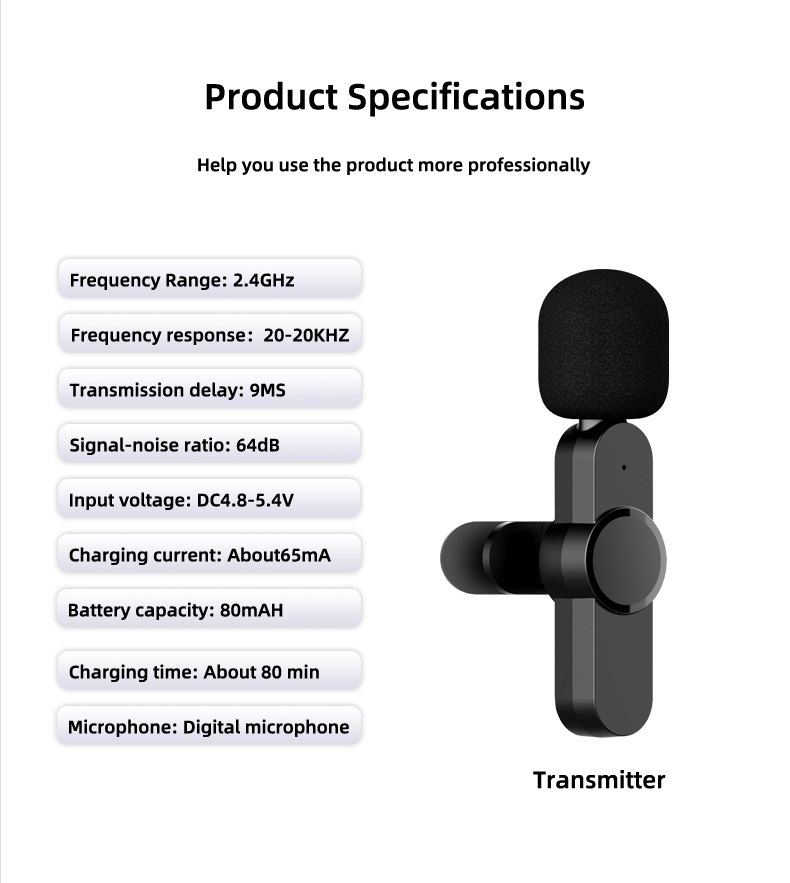 Product Specifications

Help you use the product more professionally

Frequency Range: 2.4GHz

Frequency response: 20-20KHZ

Transmission delay: 9MS

Signal-noise ratio: 64dB

Input voltage: DC4.8-5.4V

Charging current: About65mA

Battery capacity: 80mAH

Charging time: About 80 min

Microphone: Digital microphone

Transmitter